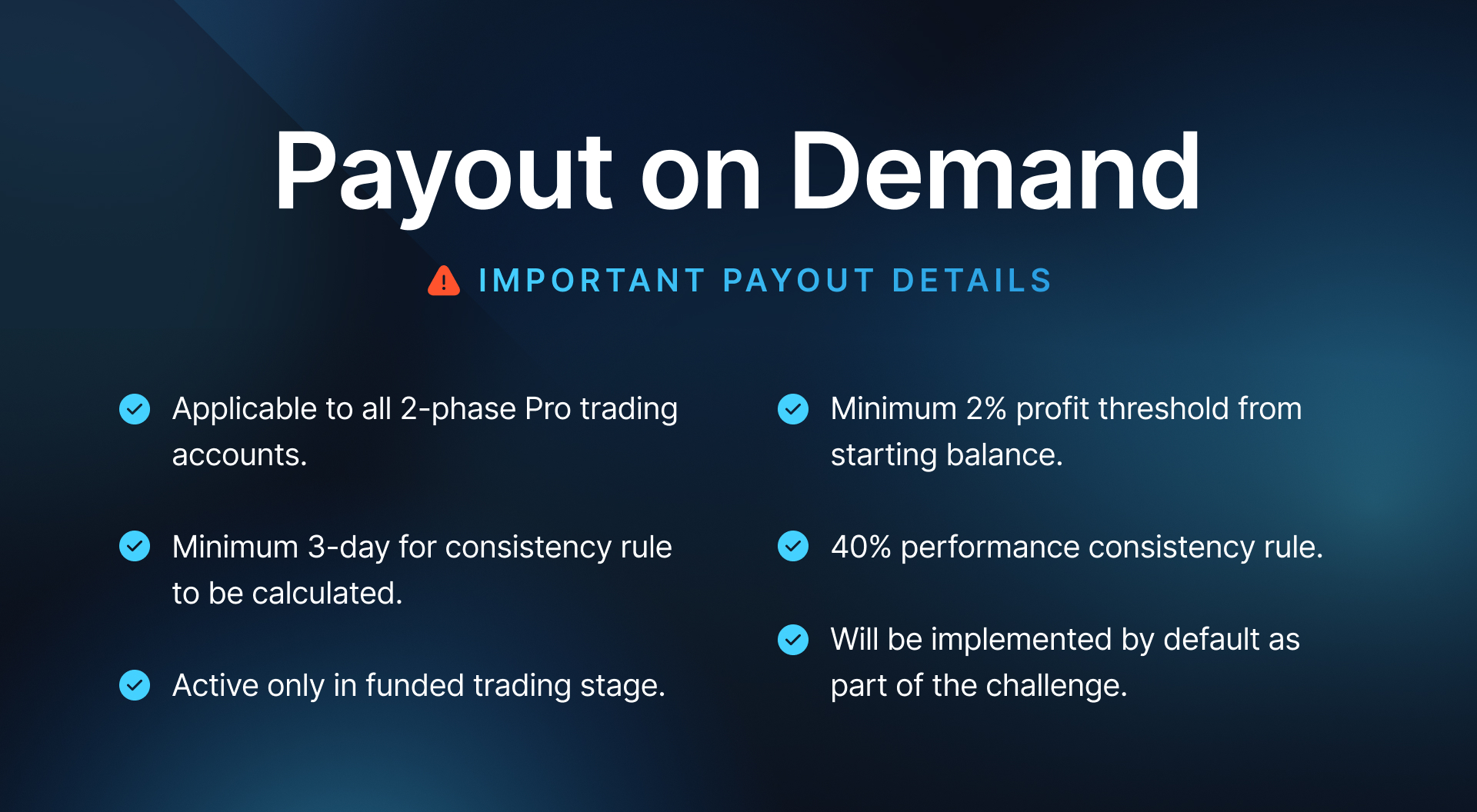 Payout on Demand

IMPORTANT PAYOUT DETAILS

Applicable to all 2-phase Pro trading accounts.

Minimum 3-day for consistency rule to be calculated.

Active only in funded trading stage.

Minimum 2% profit threshold from starting balance.

40% performance consistency rule.

Will be implemented by default as part of the challenge.